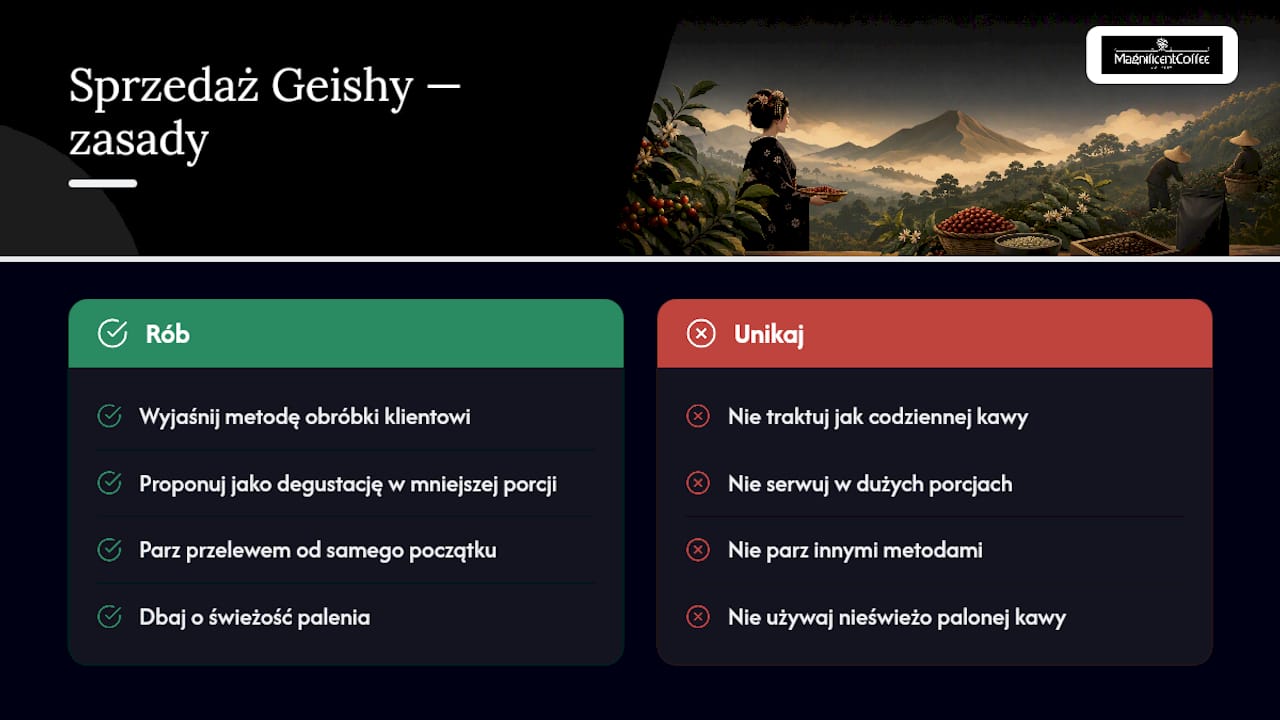 Sprzedaż Geishy — zasady

MagnificentCoffee

Rób

Wyjaśnij metodę obróbki klientowi

Proponuj jako degustację w mniejszej porcji

Parz przelewem od samego początku

Dbaj o świeżość palenia

Unikaj

Nie traktuj jak codziennej kawy

Nie serwuj w dużych porcjach

Nie parz innymi metodami

Nie używaj nieświeżo palonej kawy